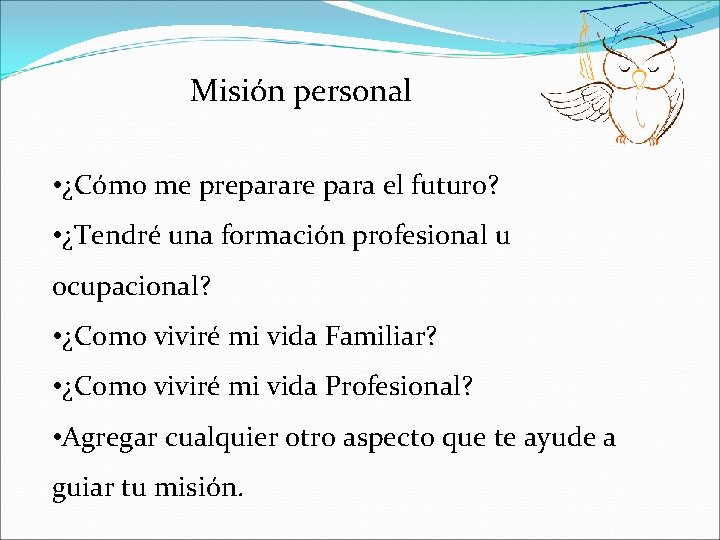 Misión personal

•¿Cómo me preparare para el futuro?
•¿Tendré una formación profesional u ocupacional?
•¿Como viviré mi vida Familiar?
•¿Como viviré mi vida Profesional?
•Agregar cualquier otro aspecto que te ayude a guiar tu misión.